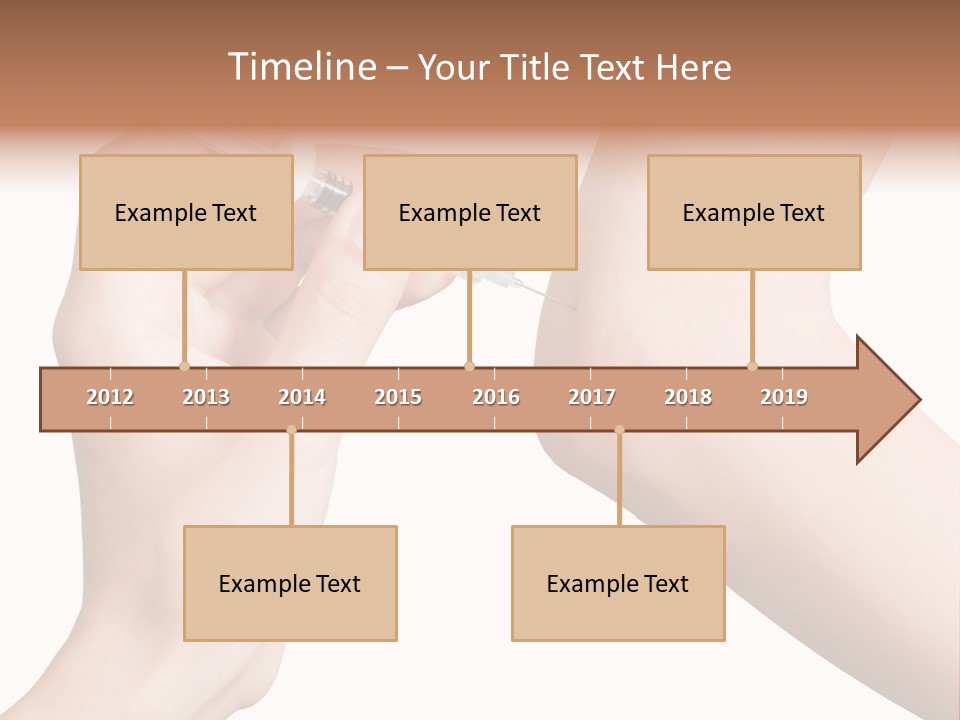 Timeline – Your Title Text Here

Example Text

Example Text

Example Text

2012 2013 2014 2015 2016 2017 2018 2019

Example Text

Example Text